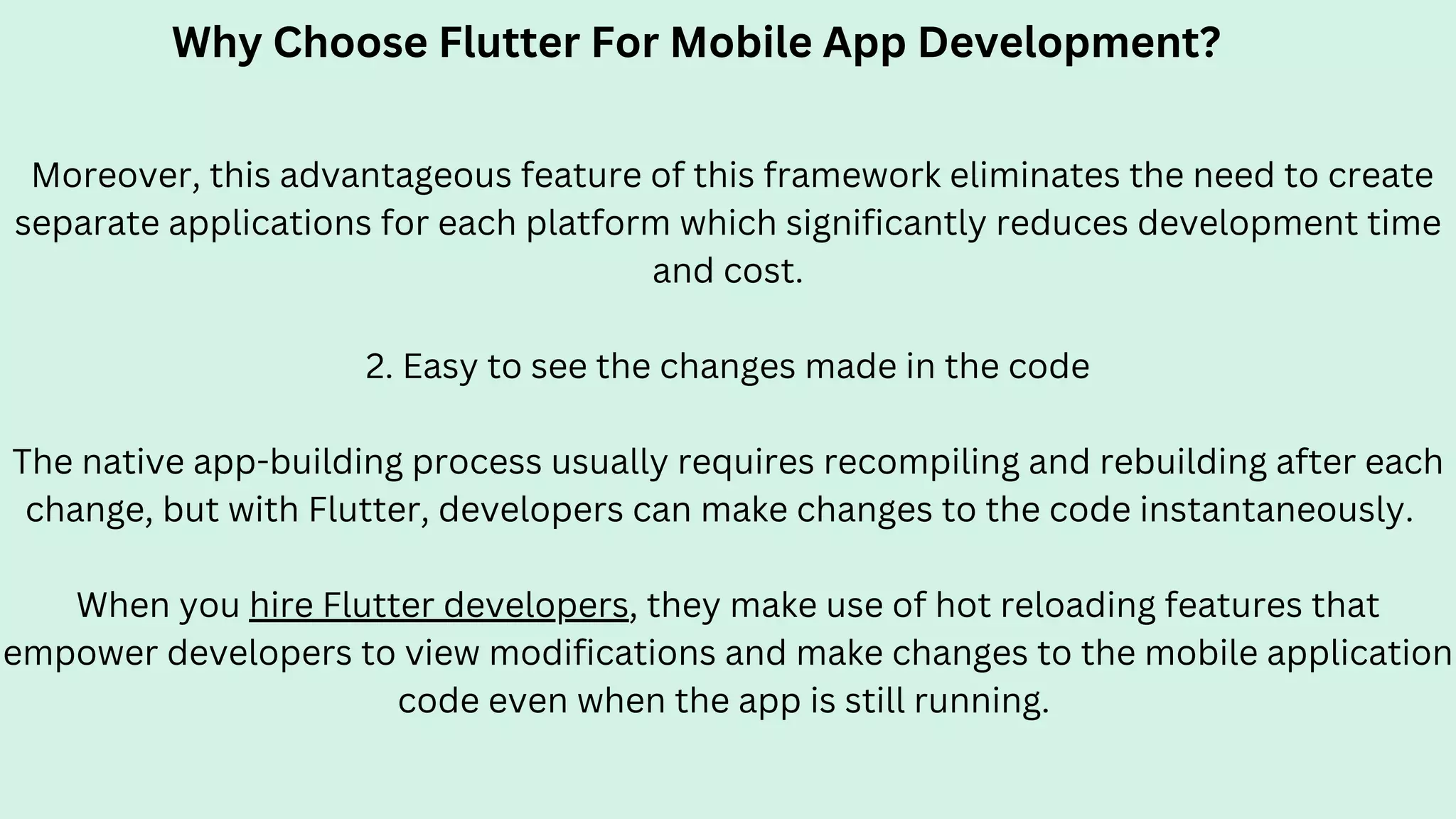 Why Choose Flutter For Mobile App Development?

Moreover, this advantageous feature of this framework eliminates the need to create separate applications for each platform which significantly reduces development time and cost.

2. Easy to see the changes made in the code

The native app-building process usually requires recompiling and rebuilding after each change, but with Flutter, developers can make changes to the code instantaneously.

When you hire Flutter developers, they make use of hot reloading features that empower developers to view modifications and make changes to the mobile application code even when the app is still running.